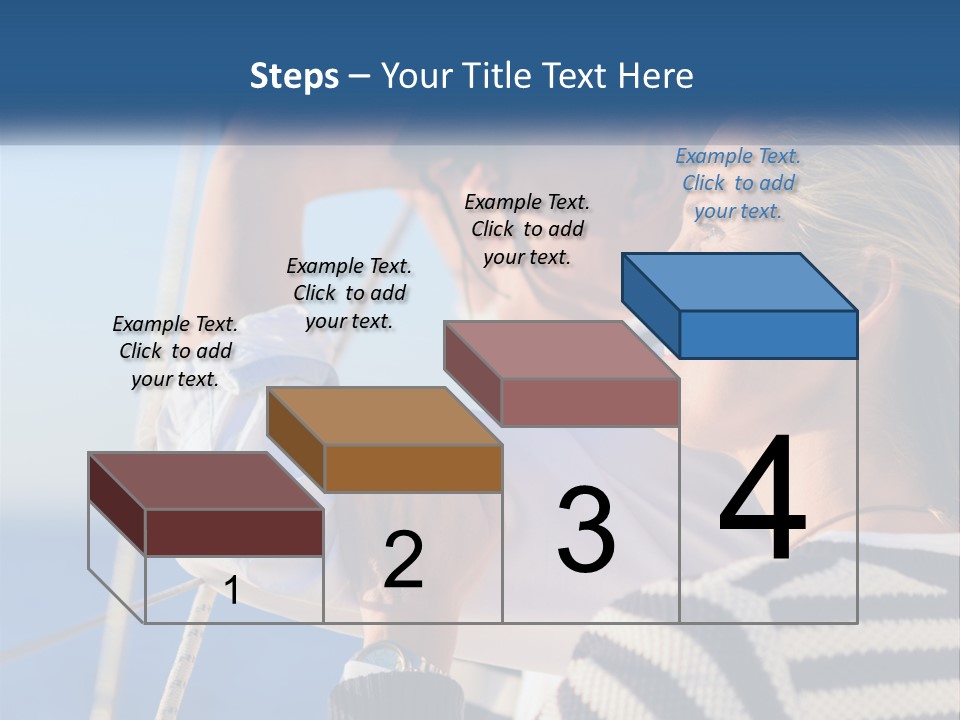 Steps – Your Title Text Here

Example Text. Click to add your text.

Example Text. Click to add your text.

Example Text. Click to add your text.

Example Text. Click to add your text.

1

2

3

4